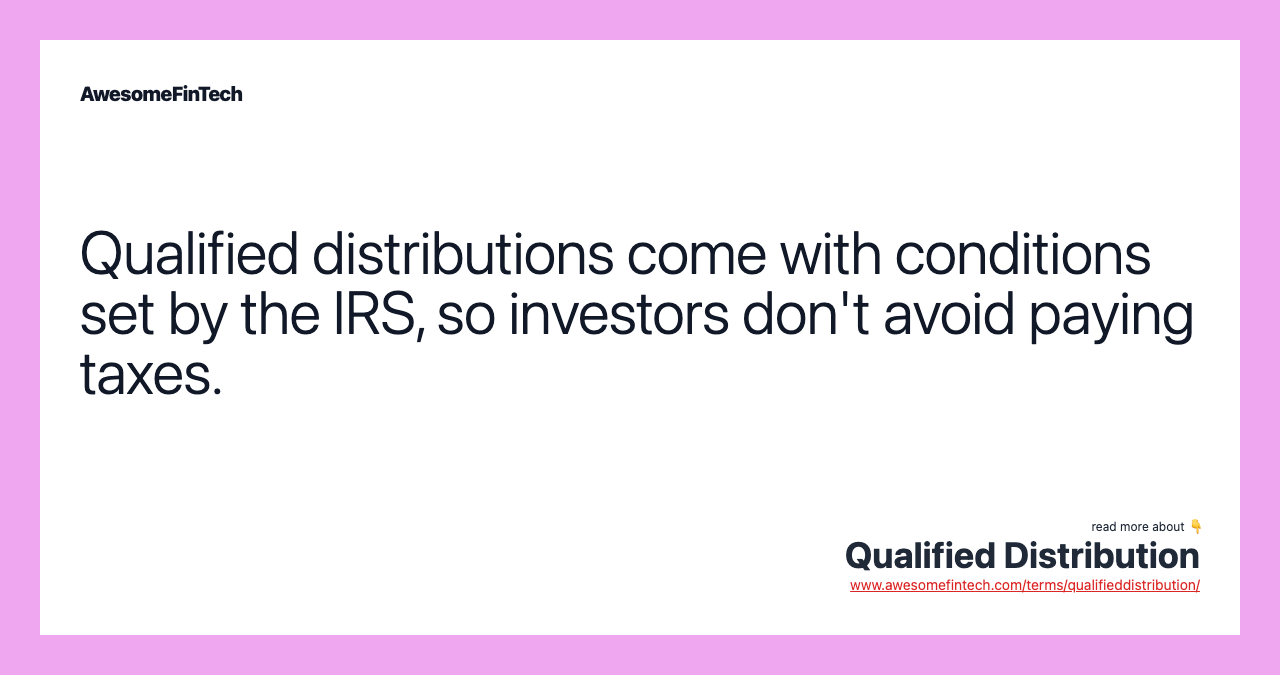 AwesomeFinTech

Qualified distributions come with conditions set by the IRS, so investors don't avoid paying taxes.

read more about 👇
Qualified Distribution
www.awesomefintech.com/terms/qualifieddistribution/